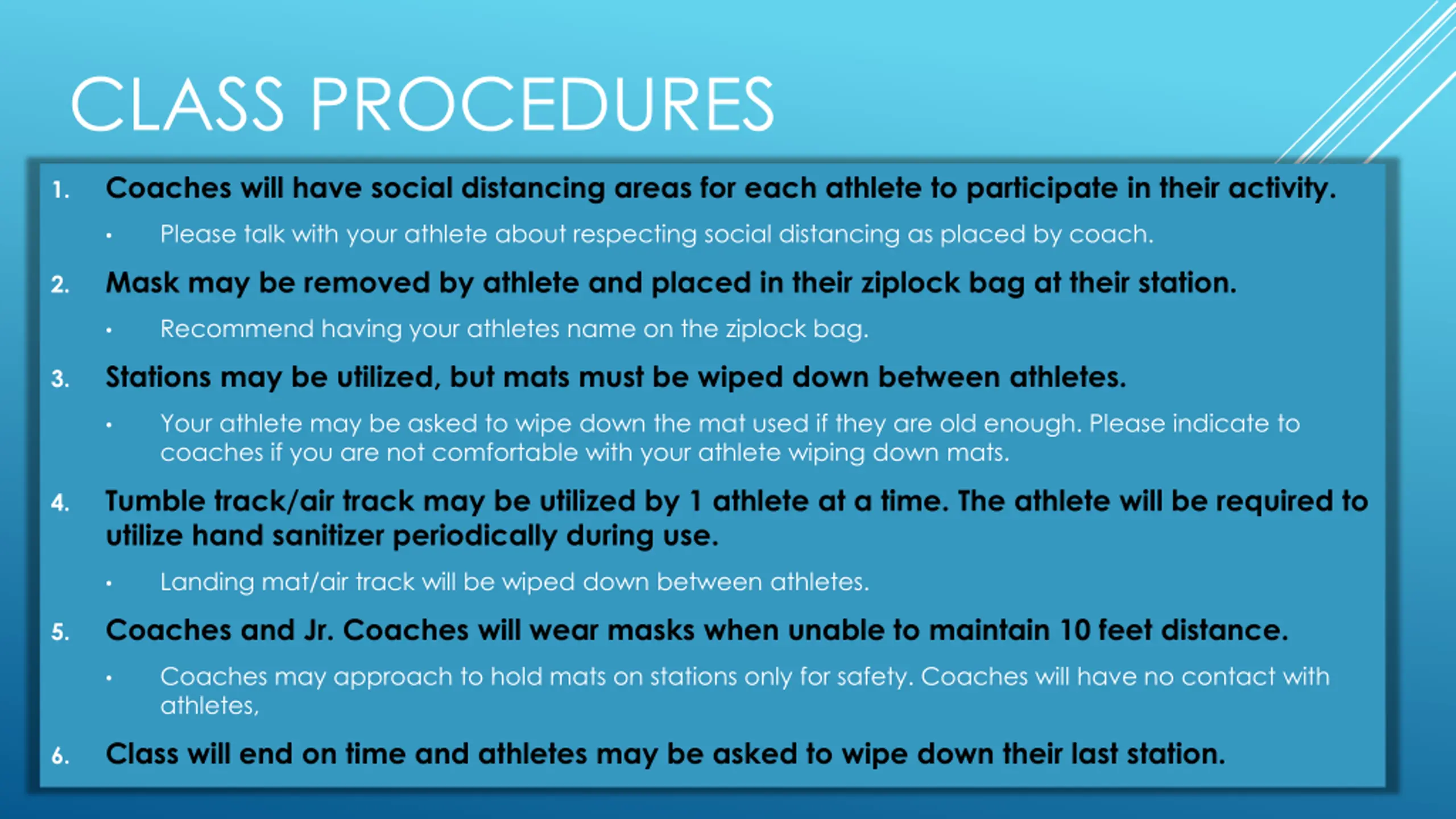 CLASS PROCEDURES

1. Coaches will have social distancing areas for each athlete to participate in their activity.

• Please talk with your athlete about respecting social distancing as placed by coach.

2. Mask may be removed by athlete and placed in their ziplock bag at their station.

• Recommend having your athletes name on the ziplock bag.

3. Stations may be utilized, but mats must be wiped down between athletes.

• Your athlete may be asked to wipe down the mat used if they are old enough. Please indicate to coaches if you are not comfortable with your athlete wiping down mats.

4. Tumble track/air track may be utilized by 1 athlete at a time. The athlete will be required to utilize hand sanitizer periodically during use.

• Landing mat/air track will be wiped down between athletes.

5. Coaches and Jr. Coaches will wear masks when unable to maintain 10 feet distance.

• Coaches may approach to hold mats on stations only for safety. Coaches will have no contact with athletes,

6. Class will end on time and athletes may be asked to wipe down their last station.